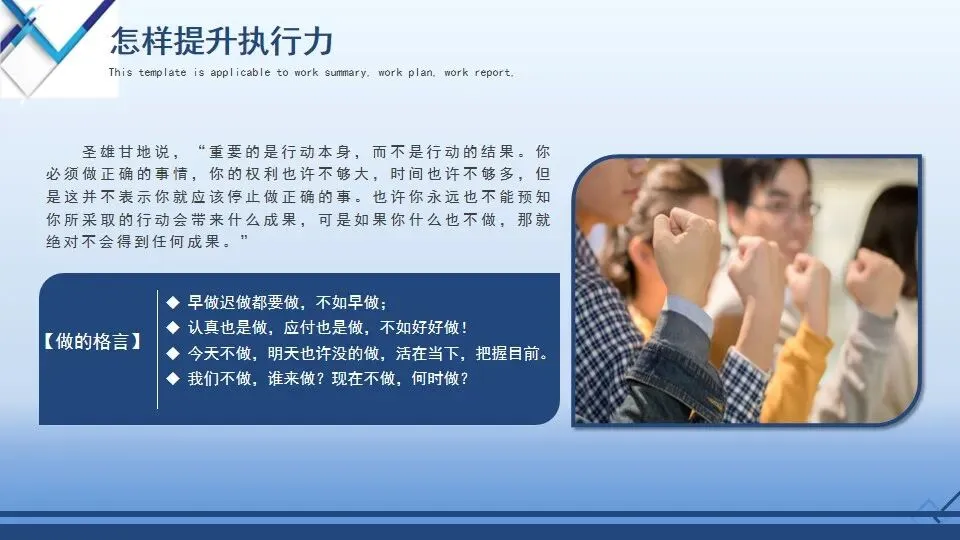 怎样提升执行力

This template is applicable to work summary, work plan, work report.

圣雄甘地说，“重要的是行动本身，而不是行动的结果。你必须做正确的事情，你的权利也许不够大，时间也许不够多，但是这并不表示你就应该停止做正确的事。也许你永远也不能预知你所采取的行动会带来什么成果，可是如果你什么也不做，那就绝对不会得到任何成果。”

【做的格言】

◆ 早做迟做都要做，不如早做；
◆ 认真也是做，应付也是做，不如好好做！
◆ 今天不做，明天也许没的做，活在当下，把握目前。
◆ 我们不做，谁来做？现在不做，何时做？